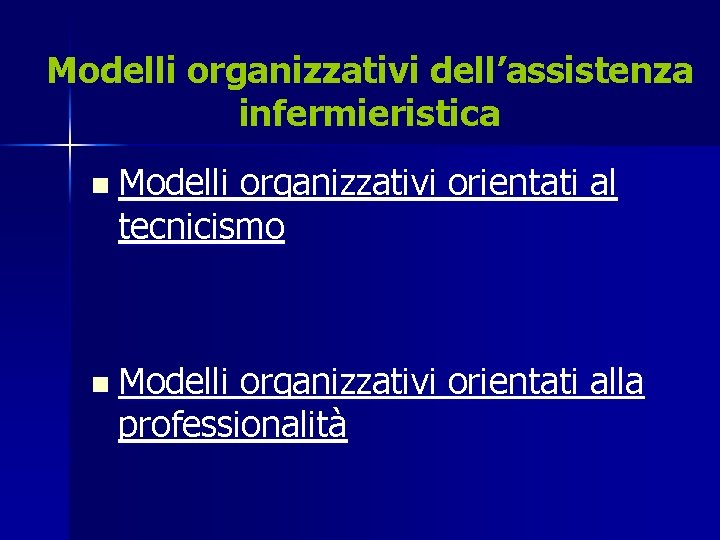 Modelli organizzativi dell’assistenza infermieristica

- Modelli organizzativi orientati al tecnicismo

- Modelli organizzativi orientati alla professionalità